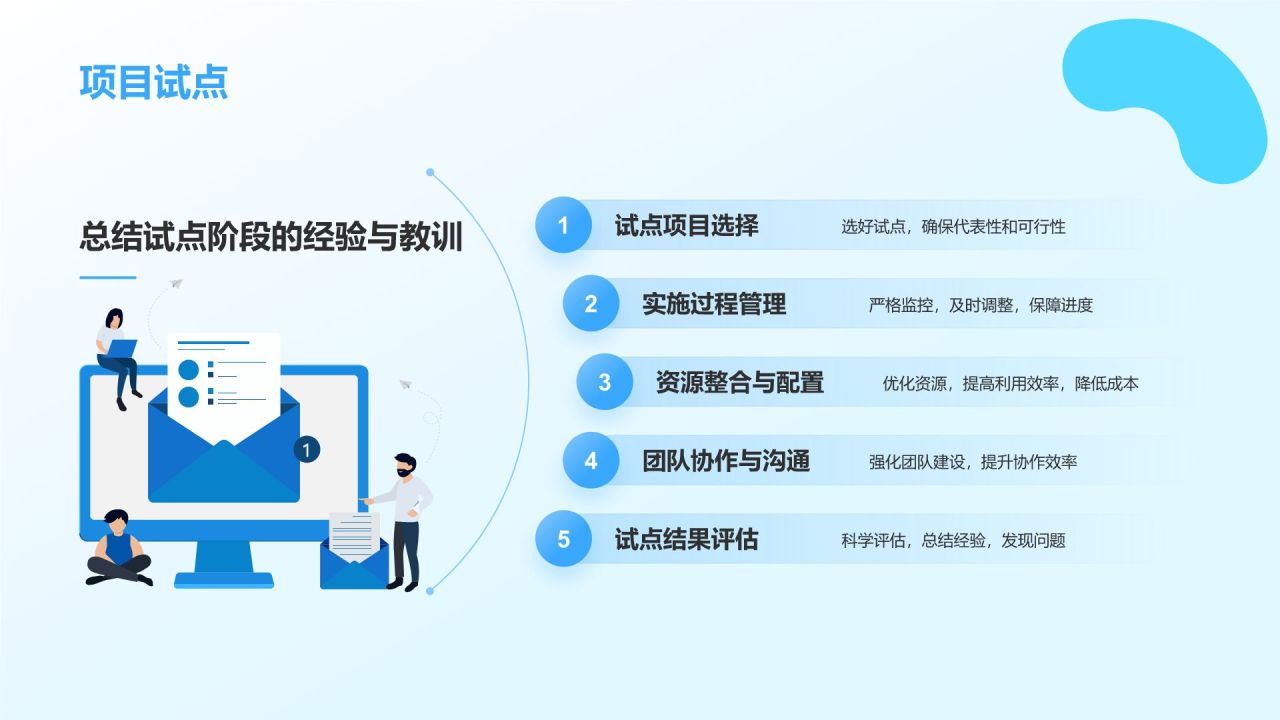 项目试点

总结试点阶段的经验与教训

1

1 试点项目选择 选好试点，确保代表性和可行性

2 实施过程管理 严格监控，及时调整，保障进度

3 资源整合与配置 优化资源，提高利用效率，降低成本

4 团队协作与沟通 强化团队建设，提升协作效率

5 试点结果评估 科学评估，总结经验，发现问题